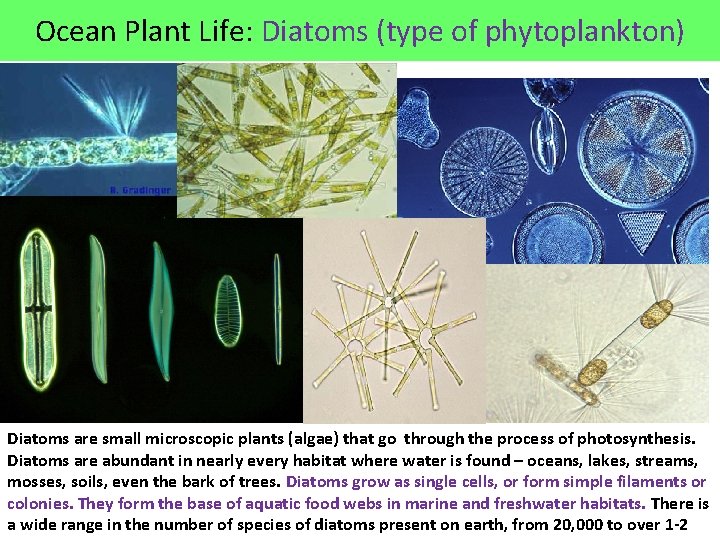 Ocean Plant Life: Diatoms (type of phytoplankton)

R. Gradinger

Diatoms are small microscopic plants (algae) that go through the process of photosynthesis. Diatoms are abundant in nearly every habitat where water is found – oceans, lakes, streams, mosses, soils, even the bark of trees. Diatoms grow as single cells, or form simple filaments or colonies. They form the base of aquatic food webs in marine and freshwater habitats. There is a wide range in the number of species of diatoms present on earth, from 20,000 to over 1-2